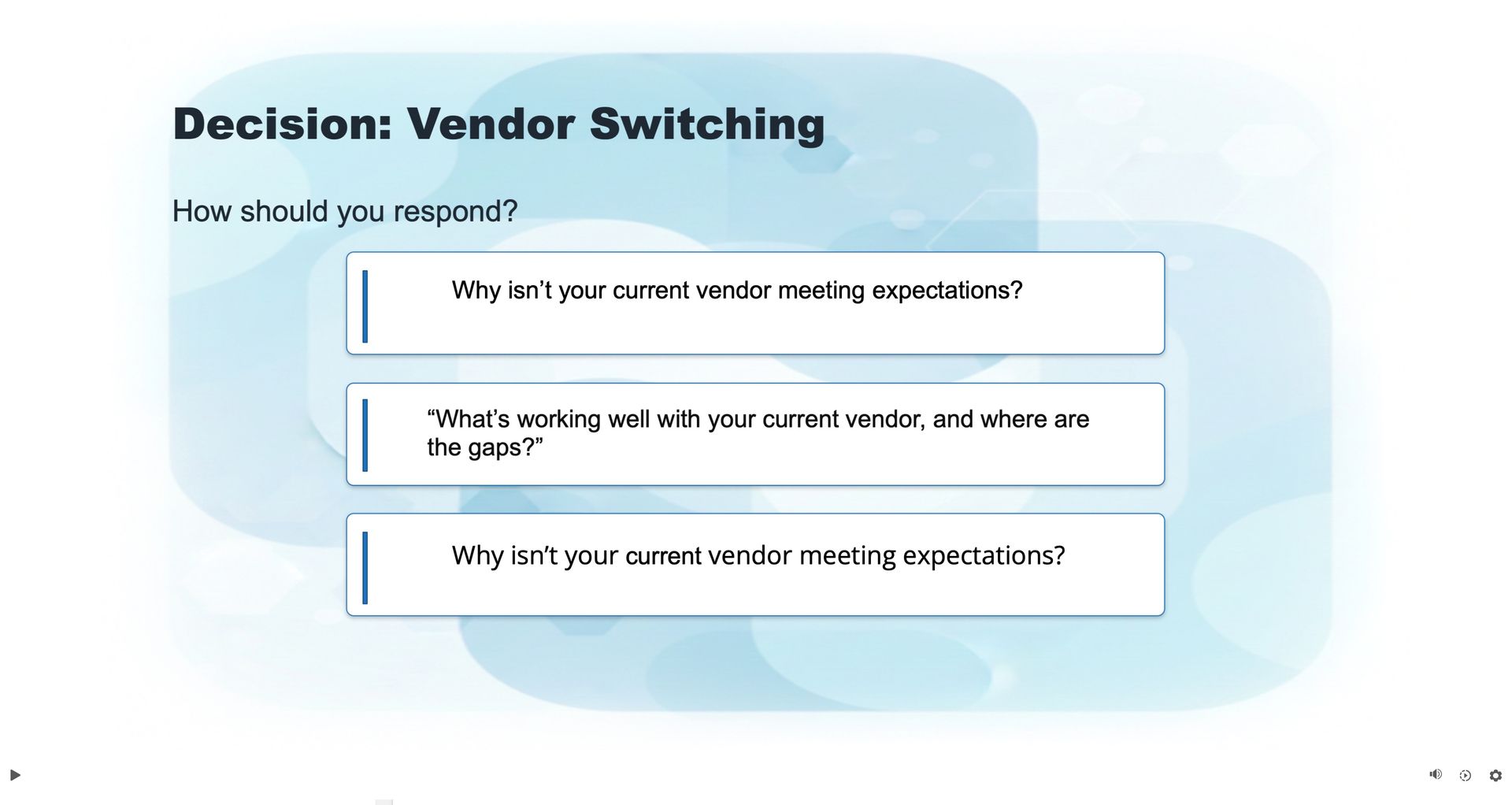 Decision: Vendor Switching

How should you respond?

Why isn't your current vendor meeting expectations?

"What's working well with your current vendor, and where are the gaps?"

Why isn't your current vendor meeting expectations?